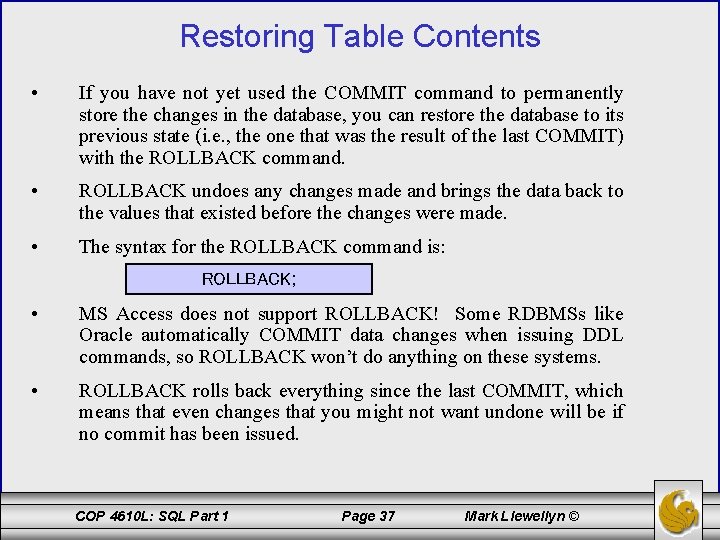 Restoring Table Contents

• If you have not yet used the COMMIT command to permanently store the changes in the database, you can restore the database to its previous state (i.e., the one that was the result of the last COMMIT) with the ROLLBACK command.

• ROLLBACK undoes any changes made and brings the data back to the values that existed before the changes were made.

• The syntax for the ROLLBACK command is:

ROLLBACK;

• MS Access does not support ROLLBACK! Some RDBMSs like Oracle automatically COMMIT data changes when issuing DDL commands, so ROLLBACK won't do anything on these systems.

• ROLLBACK rolls back everything since the last COMMIT, which means that even changes that you might not want undone will be if no commit has been issued.

COP 4610L: SQL Part 1 Page 37 Mark Llewellyn ©